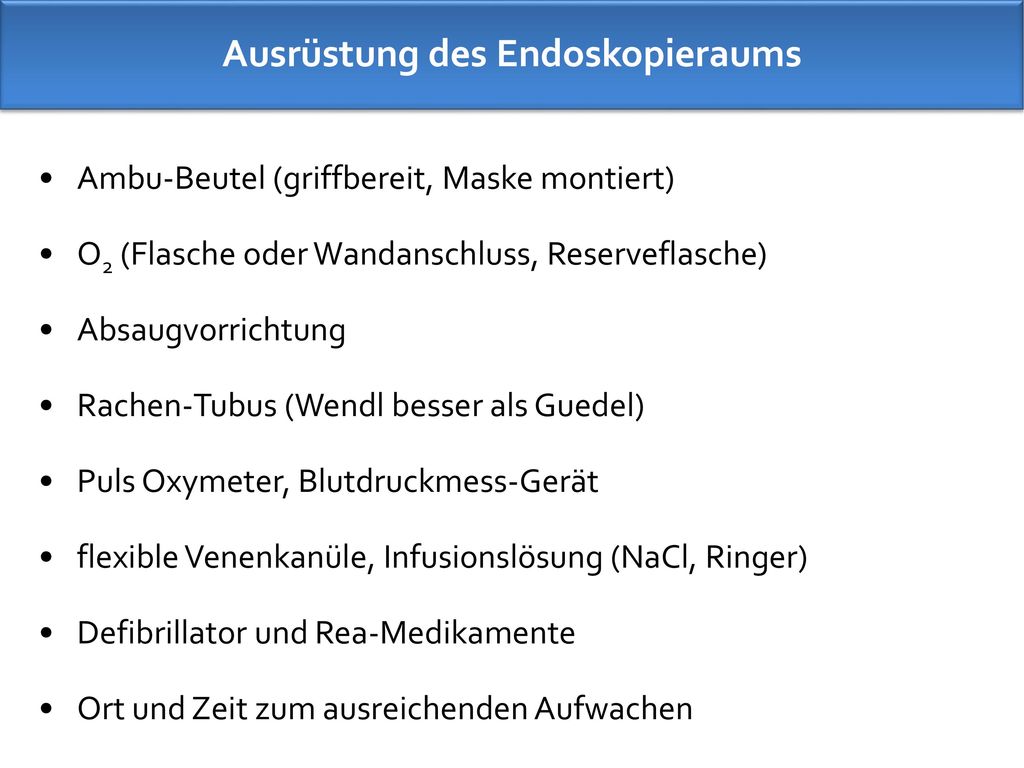 Ausrüstung des Endoskopieraums

• Ambu-Beutel (griffbereit, Maske montiert)

• $O_2$ (Flasche oder Wandanschluss, Reserveflasche)

• Absaugvorrichtung

• Rachen-Tubus (Wendl besser als Guedel)

• Puls Oxymeter, Blutdruckmess-Gerät

• flexible Venenkanüle, Infusionslösung (NaCl, Ringer)

• Defibrillator und Rea-Medikamente

• Ort und Zeit zum ausreichenden Aufwachen